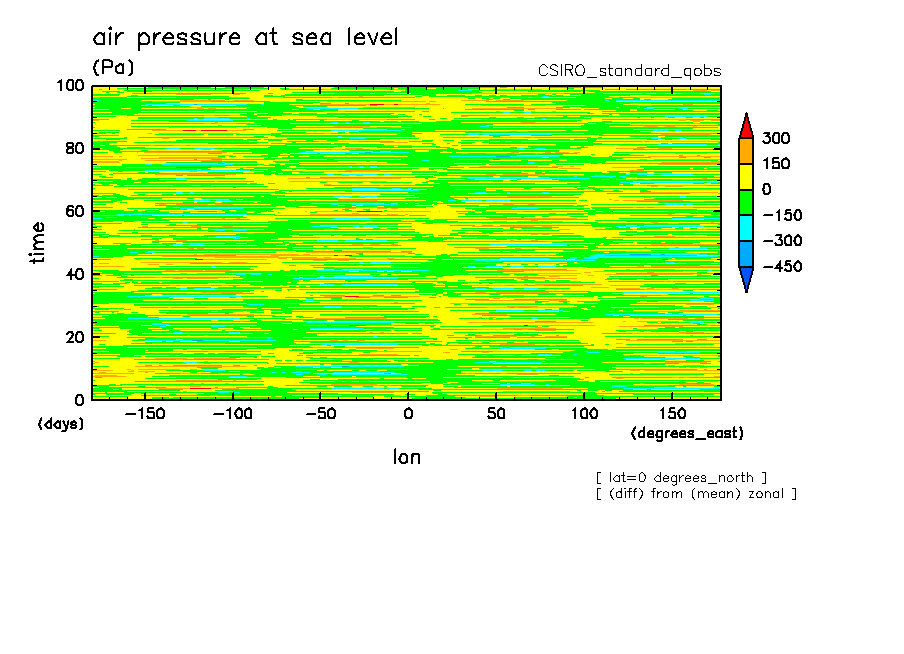 air pressure at sea level
(Pa)
CSIRO_standard_qobs

100
80
60
40
20
0
time
(days)

−150 −100 −50 0 50 100 150
(degrees_east)
lon

300
150
0
−150
−300
−450

[ lat=0 degrees_north ]
[ (diff) from (mean) zonal ]